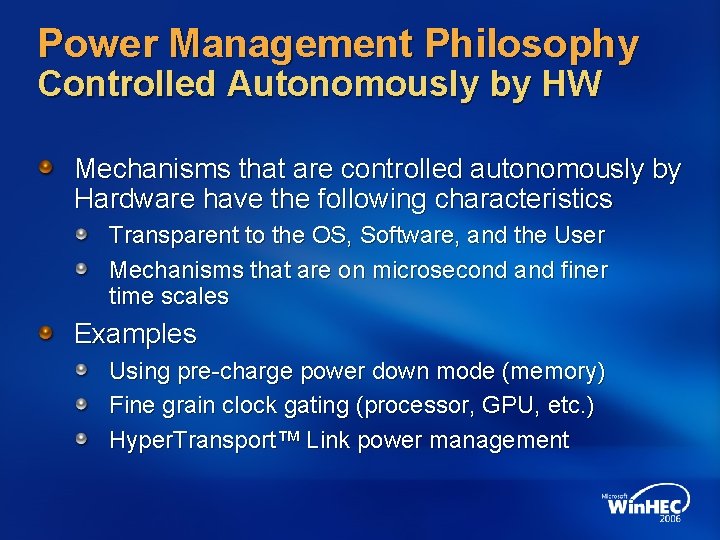 Power Management Philosophy
Controlled Autonomously by HW

Mechanisms that are controlled autonomously by Hardware have the following characteristics

Transparent to the OS, Software, and the User

Mechanisms that are on microsecond and finer time scales

Examples

Using pre-charge power down mode (memory)

Fine grain clock gating (processor, GPU, etc.)

HyperTransport™ Link power management

Microsoft WinHEC 2006